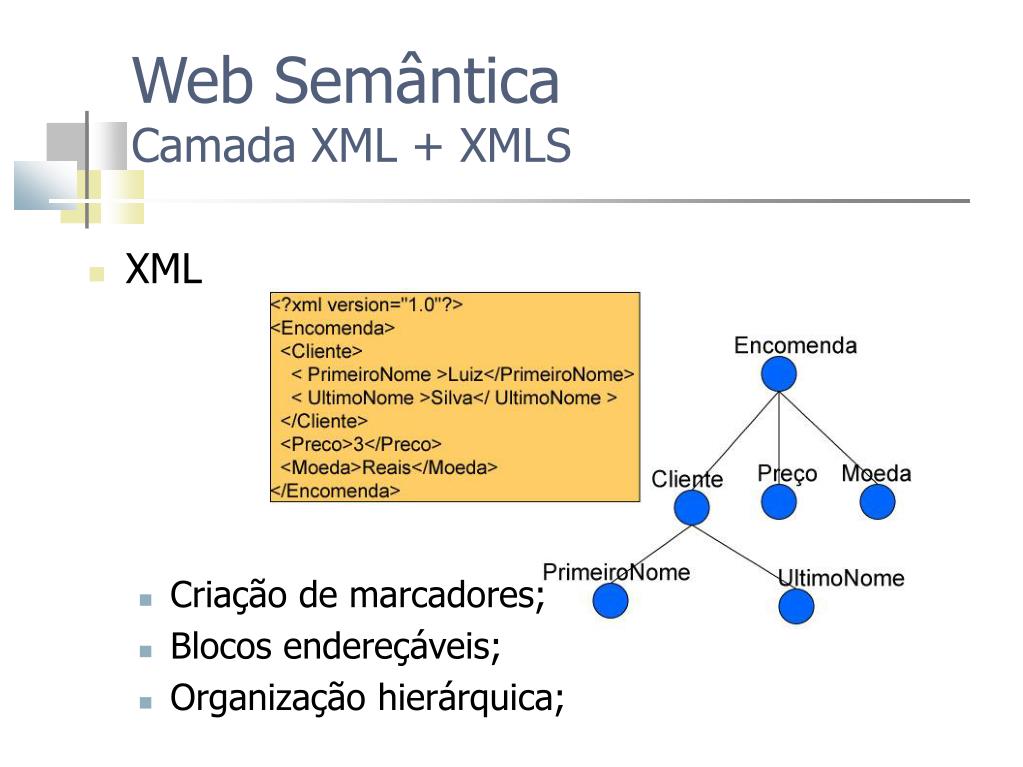 Web Semântica
Camada XML + XMLS

XML

<?xml version="1.0"?>
<Encomenda>
<Cliente>
< PrimeiroNome >Luiz</PrimeiroNome>
< UltimoNome >Silva</ UltimoNome >
</Cliente>
<Preco>3</Preco>
<Moeda>Reais</Moeda>
</Encomenda>

Encomenda
Cliente
Preço
Moeda
PrimeiroNome
UltimoNome

Criação de marcadores;
Blocos endereçáveis;
Organização hierárquica;